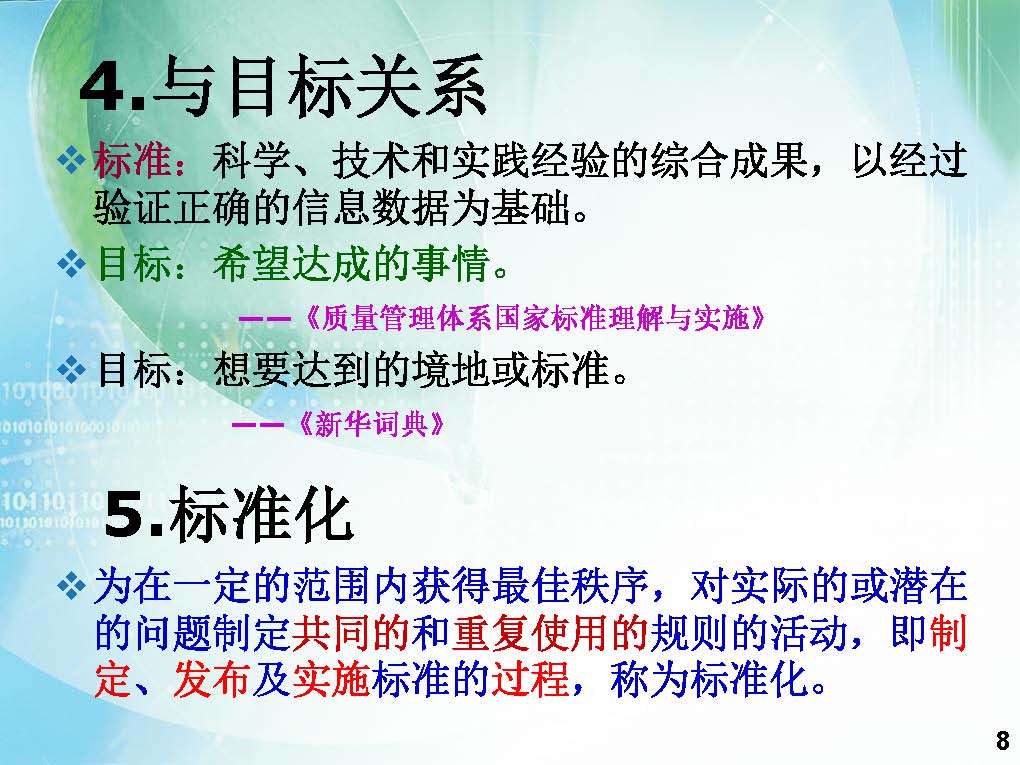 4.与目标关系

❖ 标准：科学、技术和实践经验的综合成果，以经过验证正确的信息数据为基础。

❖ 目标：希望达成的事情。

——《质量管理体系国家标准理解与实施》

❖ 目标：想要达到的境地或标准。

——《新华词典》

5.标准化

❖ 为在一定的范围内获得最佳秩序，对实际的或潜在的问题制定共同的和重复使用的规则的活动，即制定、发布及实施标准的过程，称为标准化。

8